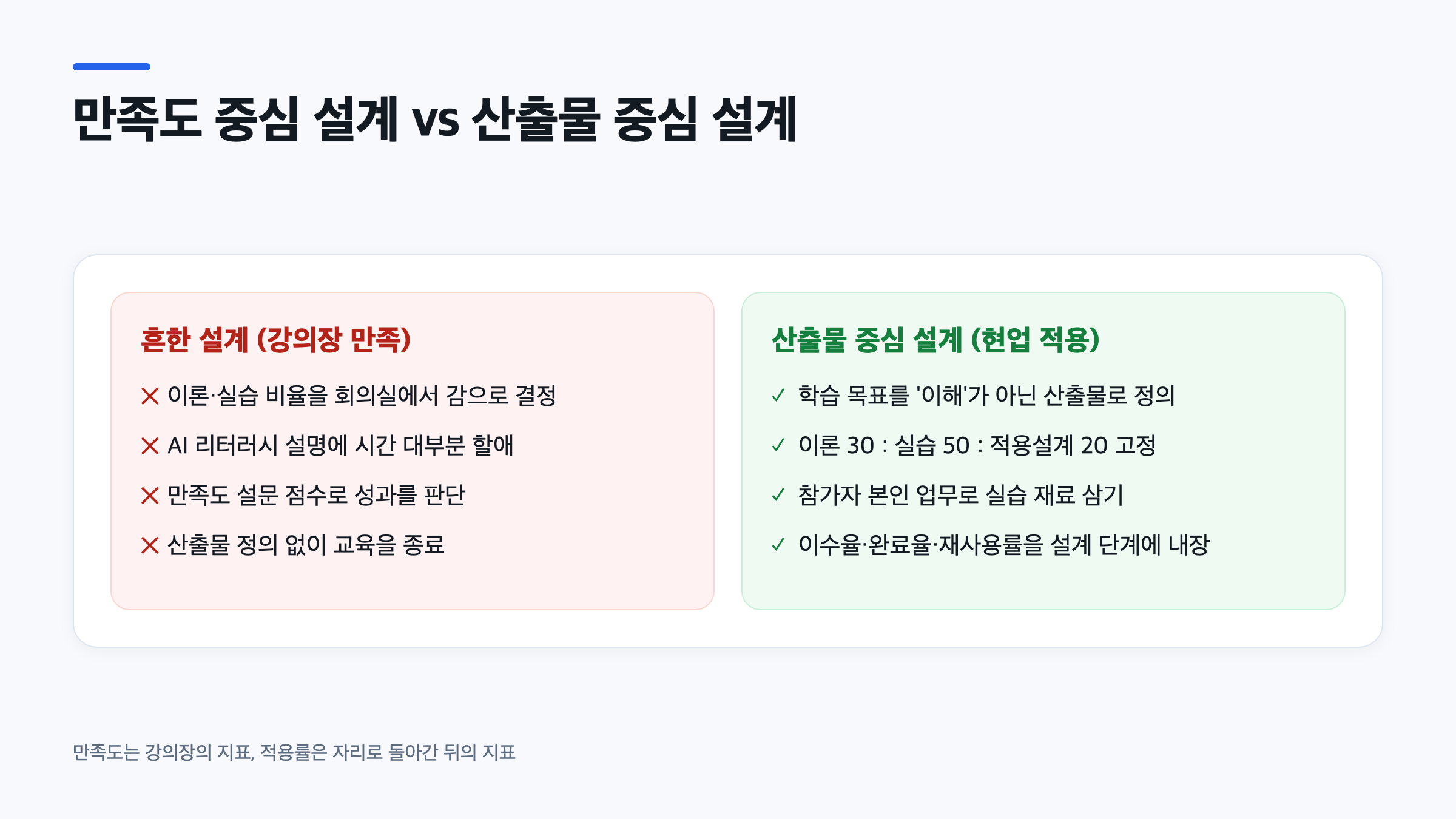 만족도 중심 설계 vs 산출물 중심 설계

흔한 설계 (강의장 만족)

✕ 이론·실습 비율을 회의실에서 감으로 결정

✕ AI 리터러시 설명에 시간 대부분 할애

✕ 만족도 설문 점수로 성과를 판단

✕ 산출물 정의 없이 교육을 종료

산출물 중심 설계 (현업 적용)

✓ 학습 목표를 '이해'가 아닌 산출물로 정의

✓ 이론 30 : 실습 50 : 적용설계 20 고정

✓ 참가자 본인 업무로 실습 재료 삼기

✓ 이수율·완료율·재사용률을 설계 단계에 내장

만족도는 강의장의 지표, 적용률은 자리로 돌아간 뒤의 지표